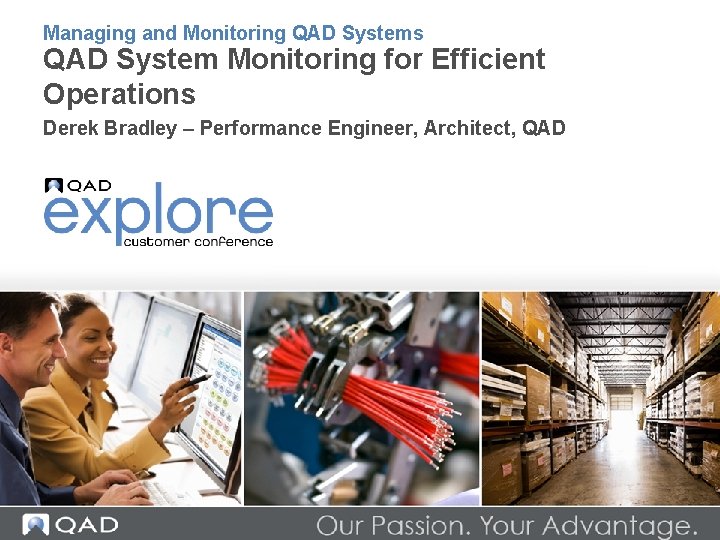 Managing and Monitoring QAD Systems
QAD System Monitoring for Efficient Operations
Derek Bradley – Performance Engineer, Architect, QAD

QAD
explore
customer conference

QAD
Our Passion. Your Advantage.